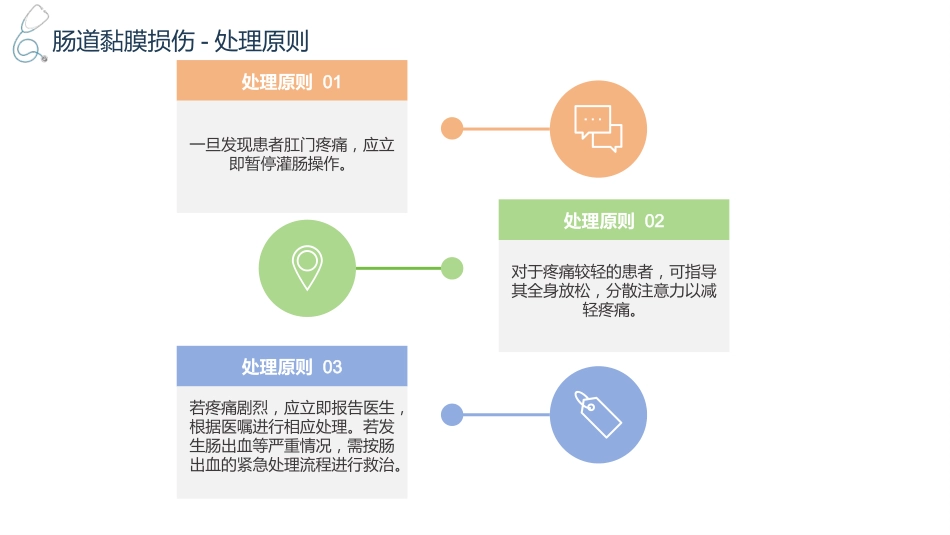 肠道黏膜损伤 - 处理原则

处理原则 01

一旦发现患者肛门疼痛，应立即暂停灌肠操作。

处理原则 02

对于疼痛较轻的患者，可指导其全身放松，分散注意力以减轻疼痛。

处理原则 03

若疼痛剧烈，应立即报告医生，根据医嘱进行相应处理。若发生肠出血等严重情况，需按肠出血的紧急处理流程进行救治。